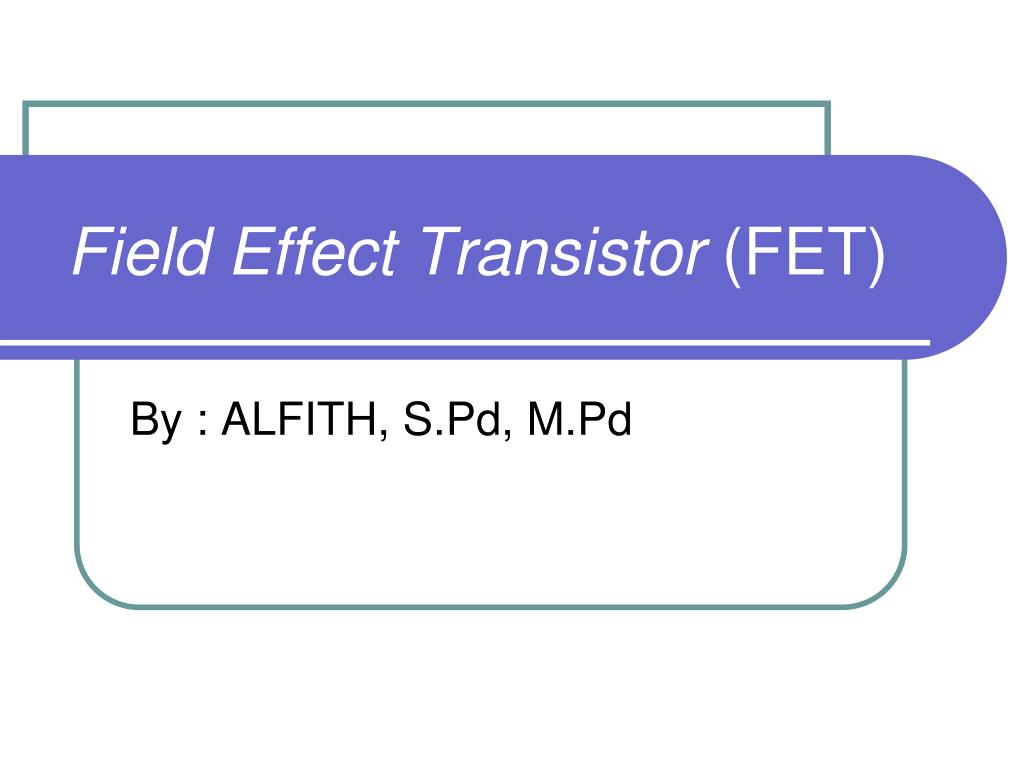 Field Effect Transistor (FET)

By : ALFITH, S.Pd, M.Pd